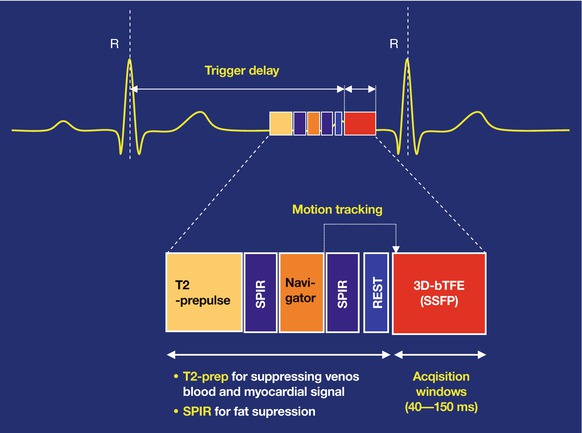 R

R

Trigger delay

Motion tracking

T2 -prepulse

SPIR

Navigator

SPIR

REST

3D-bTFE (SSFP)

• T2-prep for suppressing venos blood and myocardial signal

• SPIR for fat supression

Acqisition windows (40—150 ms)